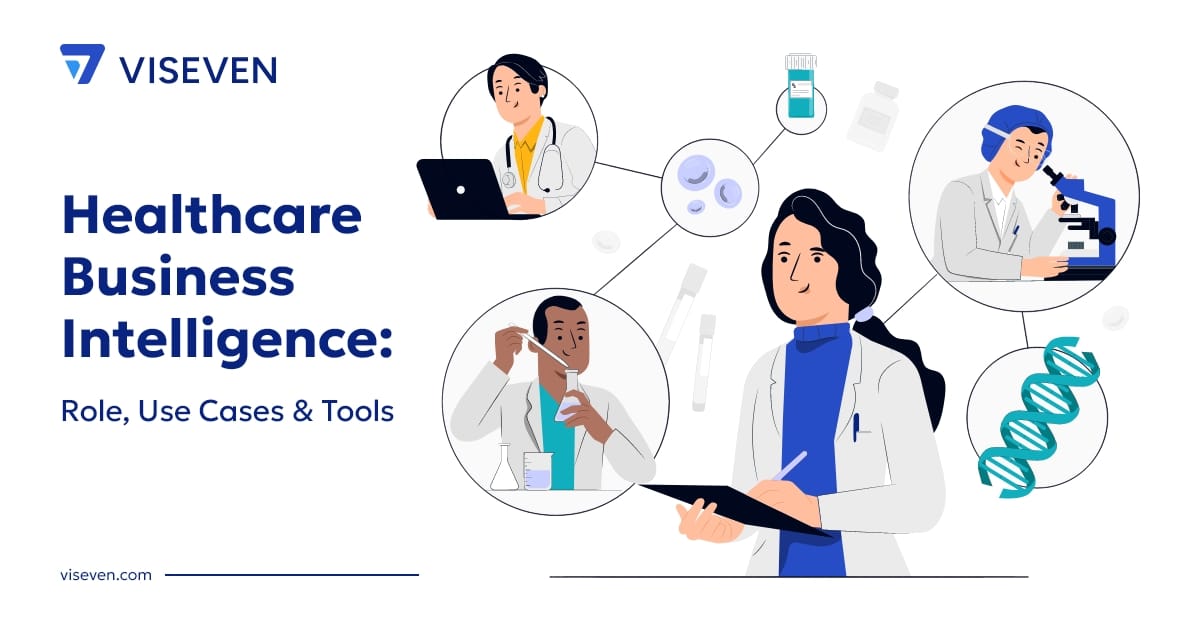 VISEVEN

Healthcare Business Intelligence:

Role, Use Cases & Tools

viseven.com